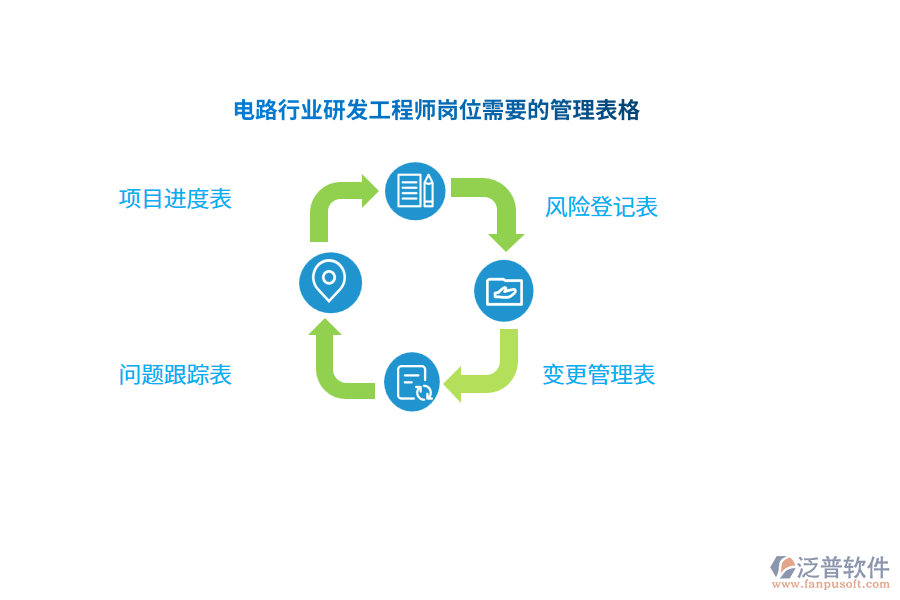 电路行业研发工程师岗位需要的管理表格

项目进度表

风险登记表

问题跟踪表

变更管理表

泛普软件
www.fanpusoft.com